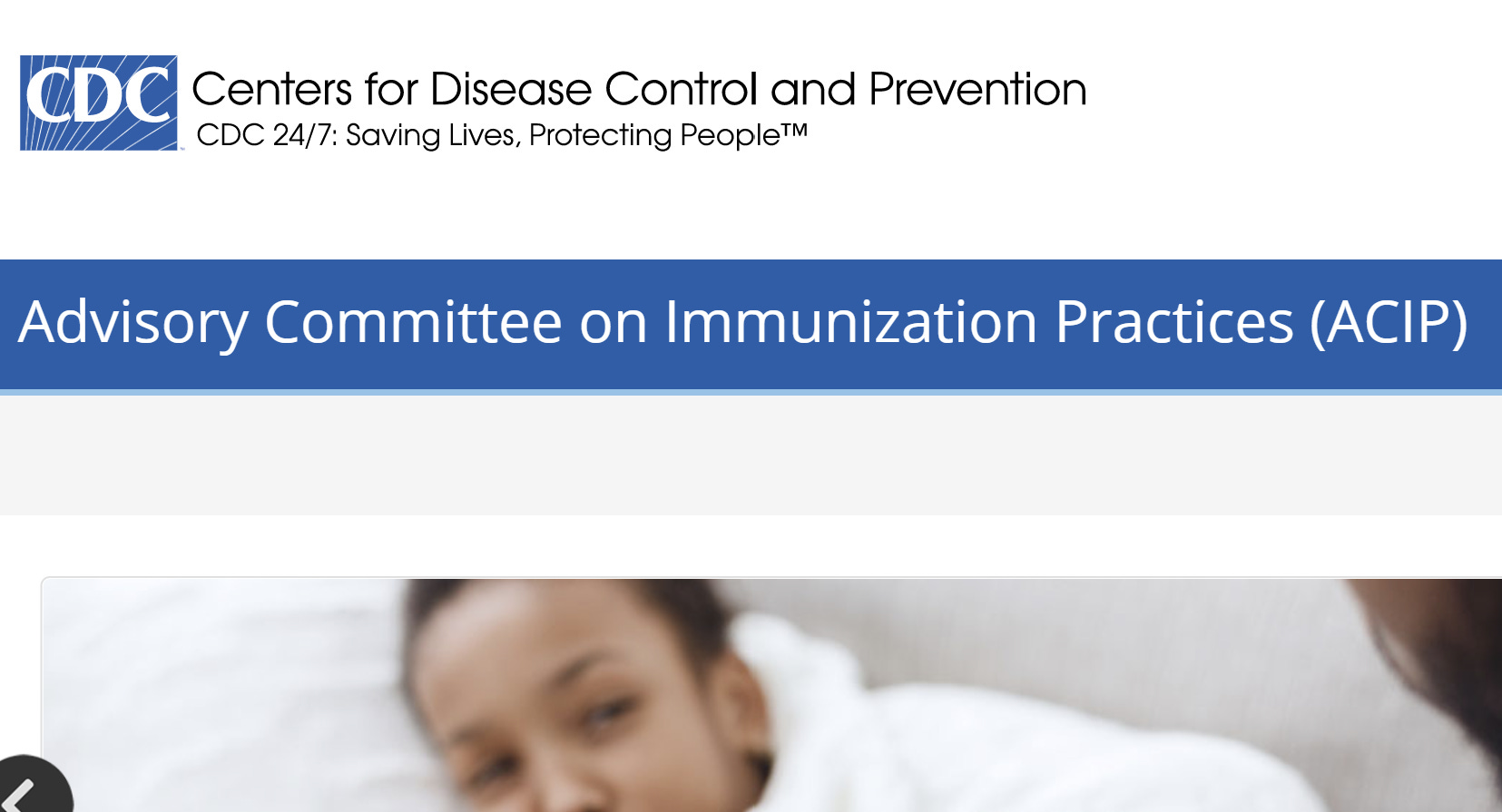 CDC Centers for Disease Control and Prevention
CDC 24/7: Saving Lives, Protecting People™

Advisory Committee on Immunization Practices (ACIP)